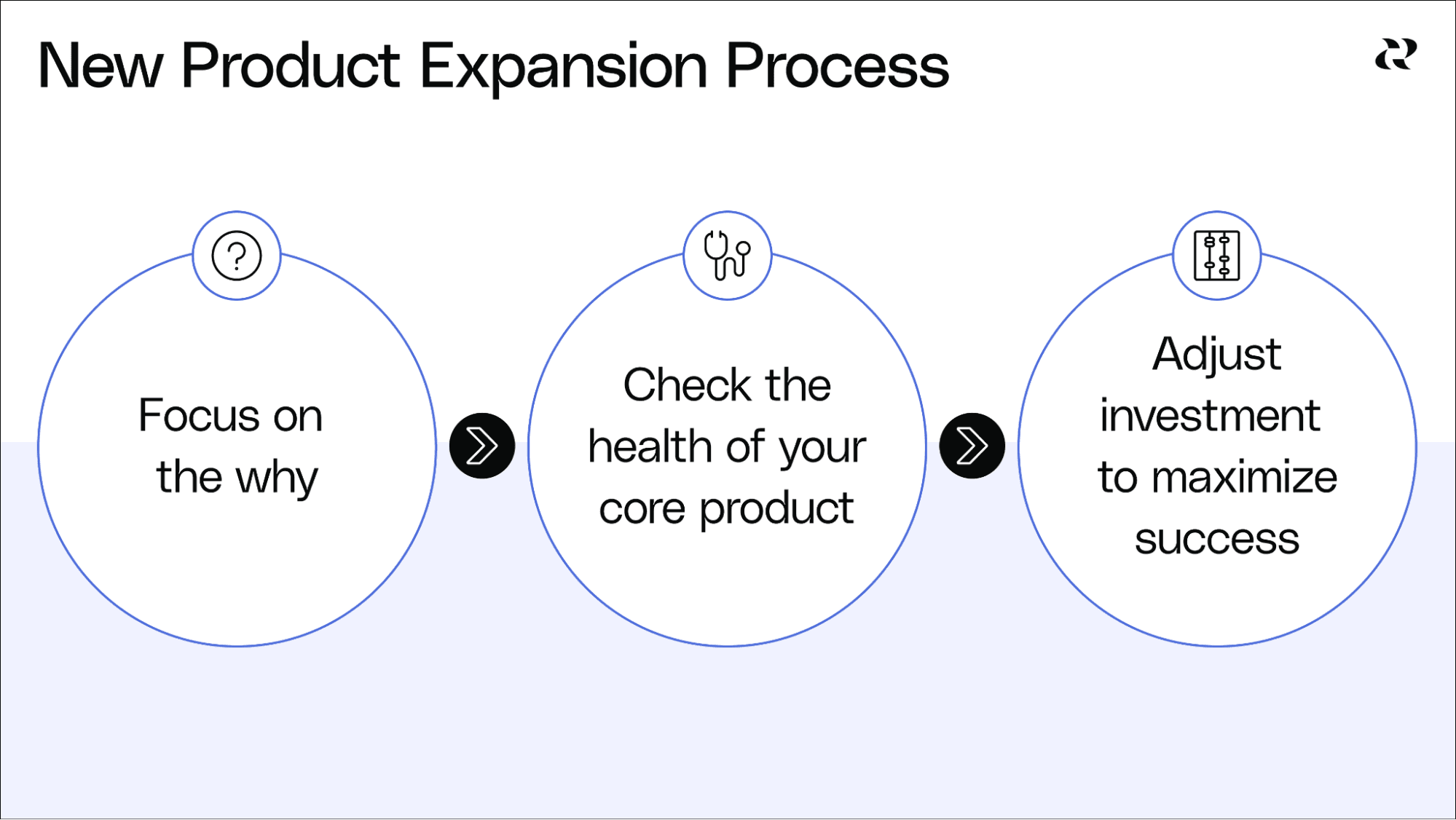 New Product Expansion Process

Focus on the why

Check the health of your core product

Adjust investment to maximize success